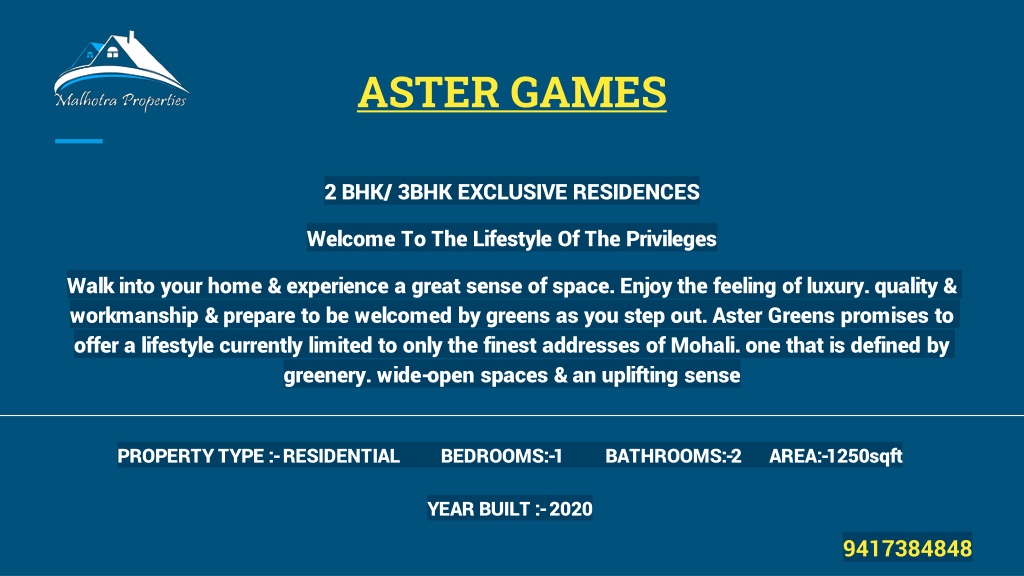 Malhotra Properties

ASTER GAMES

2 BHK/ 3BHK EXCLUSIVE RESIDENCES

Welcome To The Lifestyle Of The Privileges

Walk into your home & experience a great sense of space. Enjoy the feeling of luxury. quality & workmanship & prepare to be welcomed by greens as you step out. Aster Greens promises to offer a lifestyle currently limited to only the finest addresses of Mohali. one that is defined by greenery. wide-open spaces & an uplifting sense

PROPERTY TYPE :- RESIDENTIAL BEDROOMS:-1 BATHROOMS:-2 AREA:-1250sqft

YEAR BUILT :- 2020

9417384848